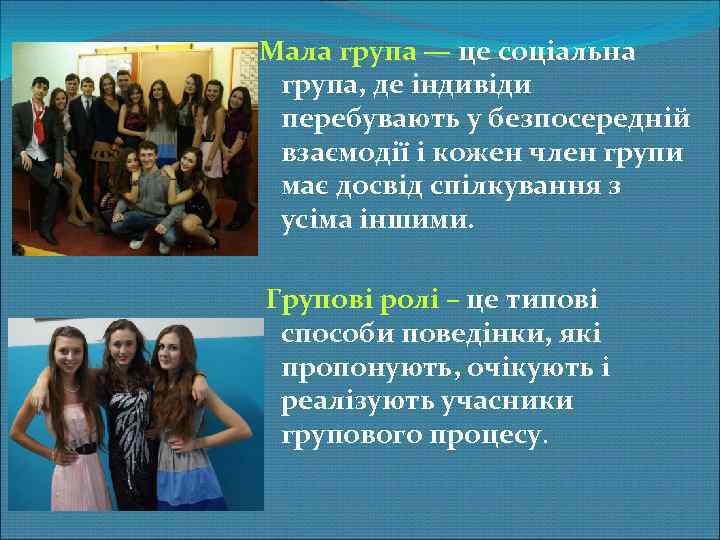 Мала група — це соціальна група, де індивіди перебувають у безпосередній взаємодії і кожен член групи має досвід спілкування з усіма іншими.

Групові ролі – це типові способи поведінки, які пропонують, очікують і реалізують учасники групового процесу.